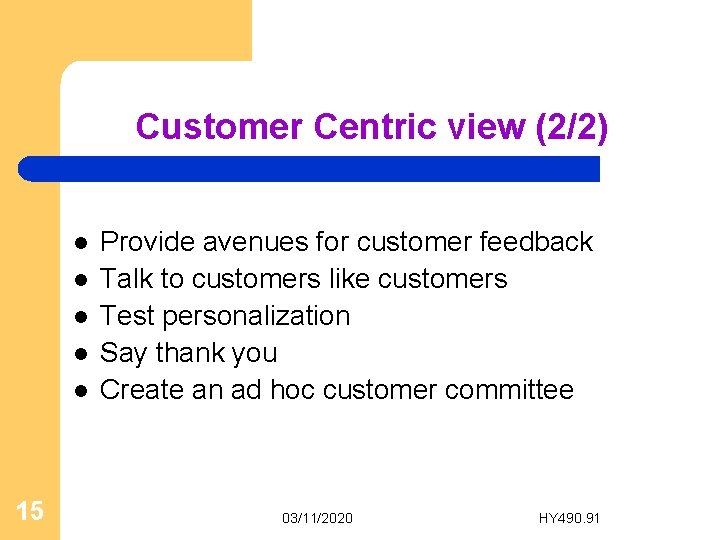 Customer Centric view (2/2)

- Provide avenues for customer feedback
- Talk to customers like customers
- Test personalization
- Say thank you
- Create an ad hoc customer committee

15

03/11/2020

HY490.91